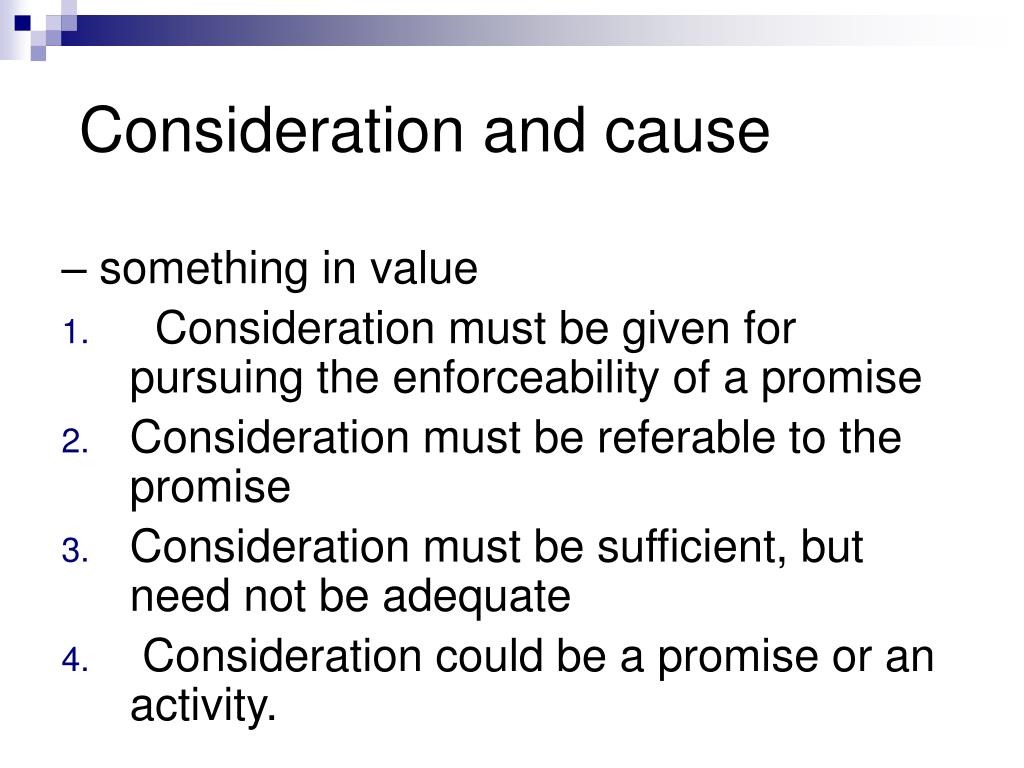 Consideration and cause

– something in value

1. Consideration must be given for pursuing the enforceability of a promise
2. Consideration must be referable to the promise
3. Consideration must be sufficient, but need not be adequate
4. Consideration could be a promise or an activity.